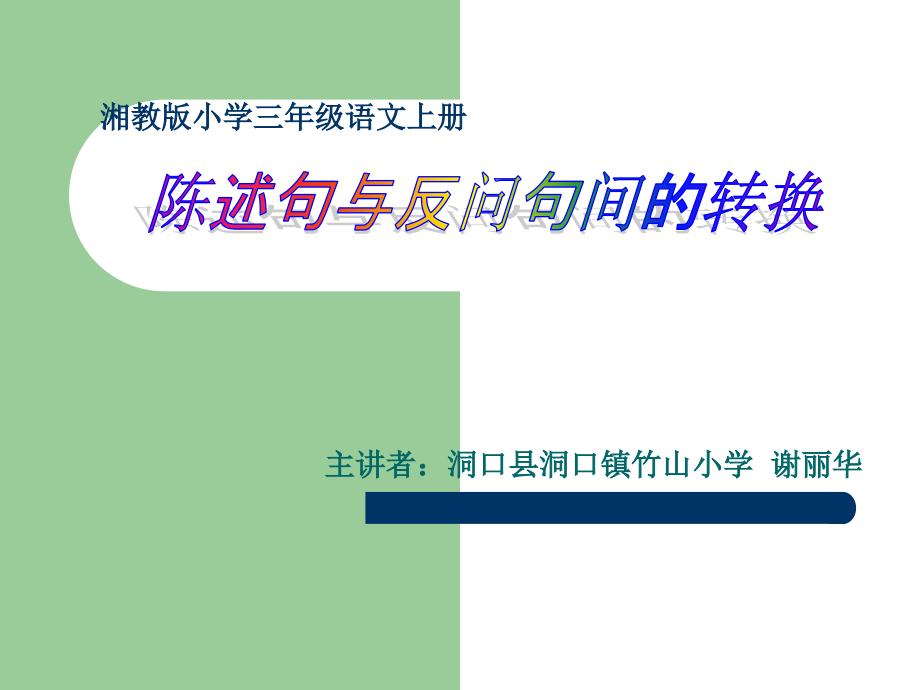 湘教版小学三年级语文上册

陈述句与反问句间的转换

主讲者：洞口县洞口镇竹山小学 谢丽华